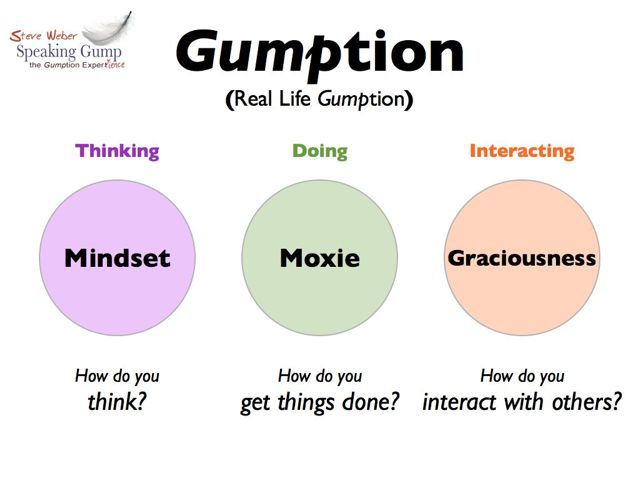 Steve Weber
Speaking Gump
the Gumption Experience

Gumption

(Real Life Gumption)

Thinking

Mindset

How do you think?

Doing

Moxie

How do you get things done?

Interacting

Graciousness

How do you interact with others?